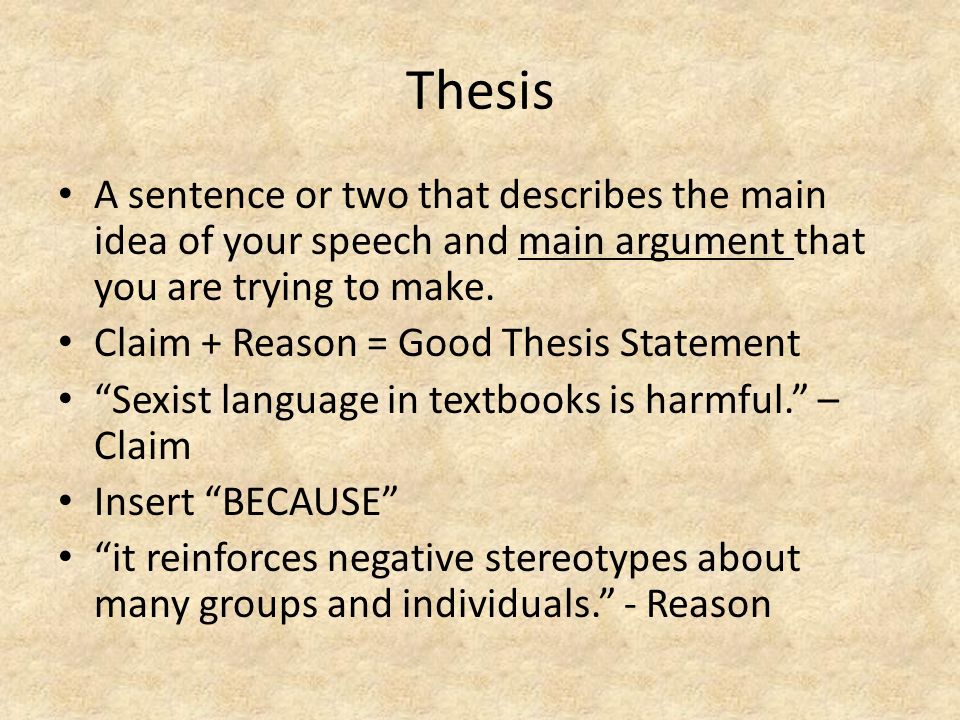 Thesis

• A sentence or two that describes the main idea of your speech and main argument that you are trying to make.
• Claim + Reason = Good Thesis Statement
• “Sexist language in textbooks is harmful.” – Claim
• Insert “BECAUSE”
• “it reinforces negative stereotypes about many groups and individuals.” - Reason